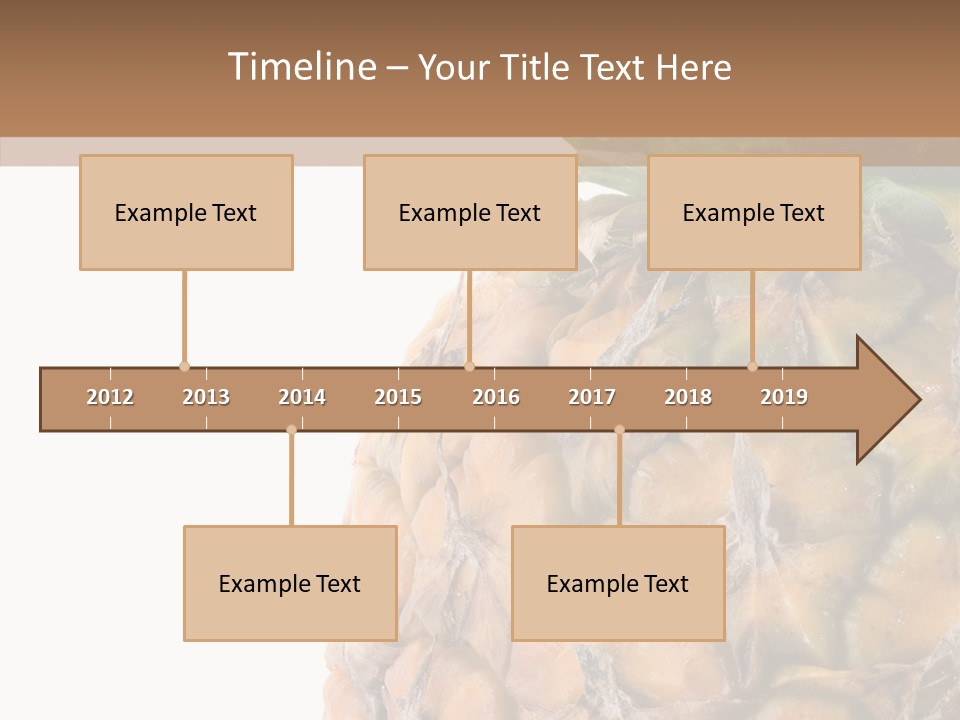 Timeline – Your Title Text Here

Example Text

Example Text

Example Text

2012 2013 2014 2015 2016 2017 2018 2019

Example Text

Example Text